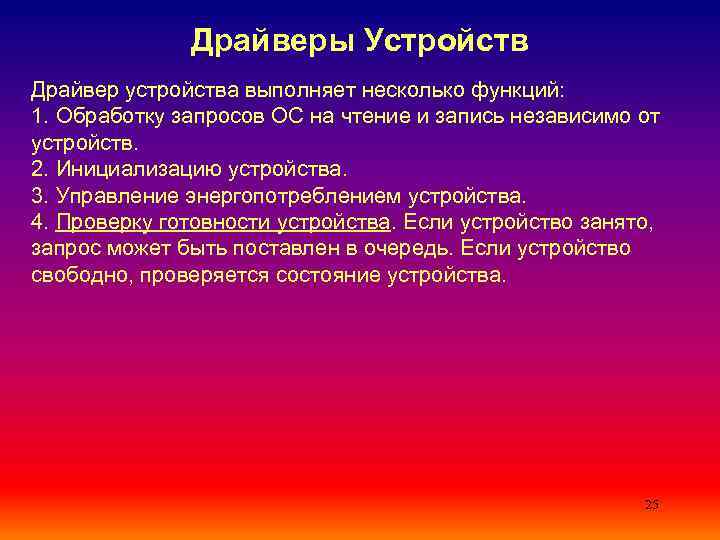 Драйверы Устройств

Драйвер устройства выполняет несколько функций:
1. Обработку запросов ОС на чтение и запись независимо от устройств.
2. Инициализацию устройства.
3. Управление энергопотреблением устройства.
4. Проверку готовности устройства. Если устройство занято, запрос может быть поставлен в очередь. Если устройство свободно, проверяется состояние устройства.

25